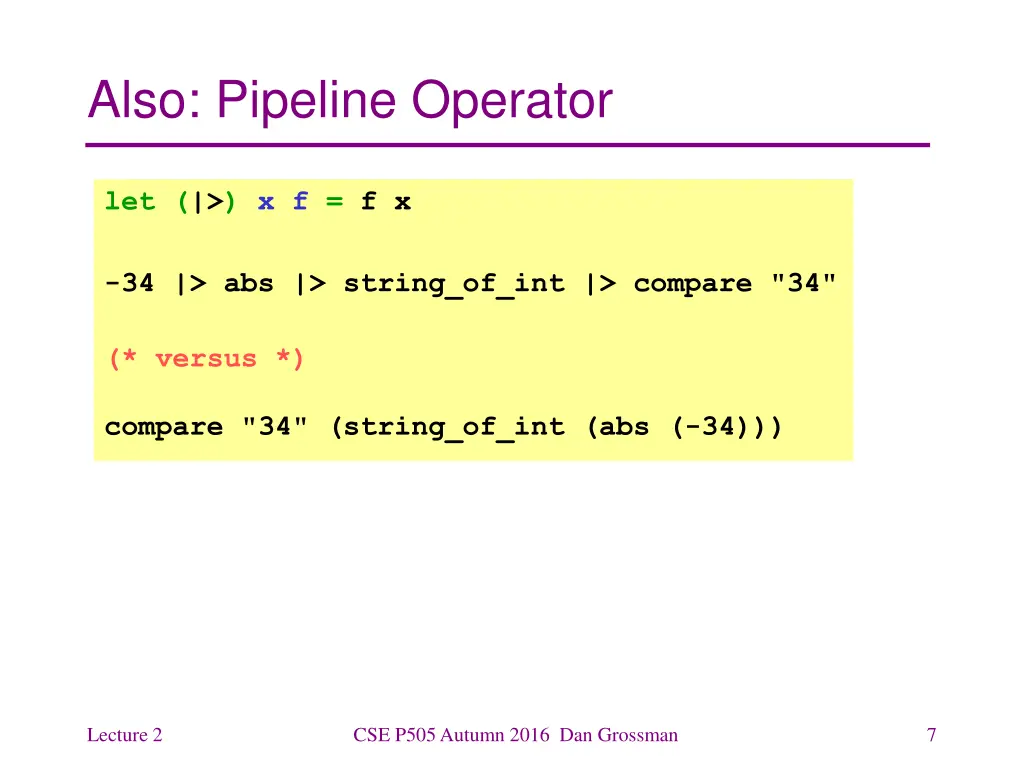 Also: Pipeline Operator

let (|>) x f = f x

-34 |> abs |> string_of_int |> compare "34"

(* versus *)

compare "34" (string_of_int (abs (-34)))

Lecture 2

CSE P505 Autumn 2016 Dan Grossman

7